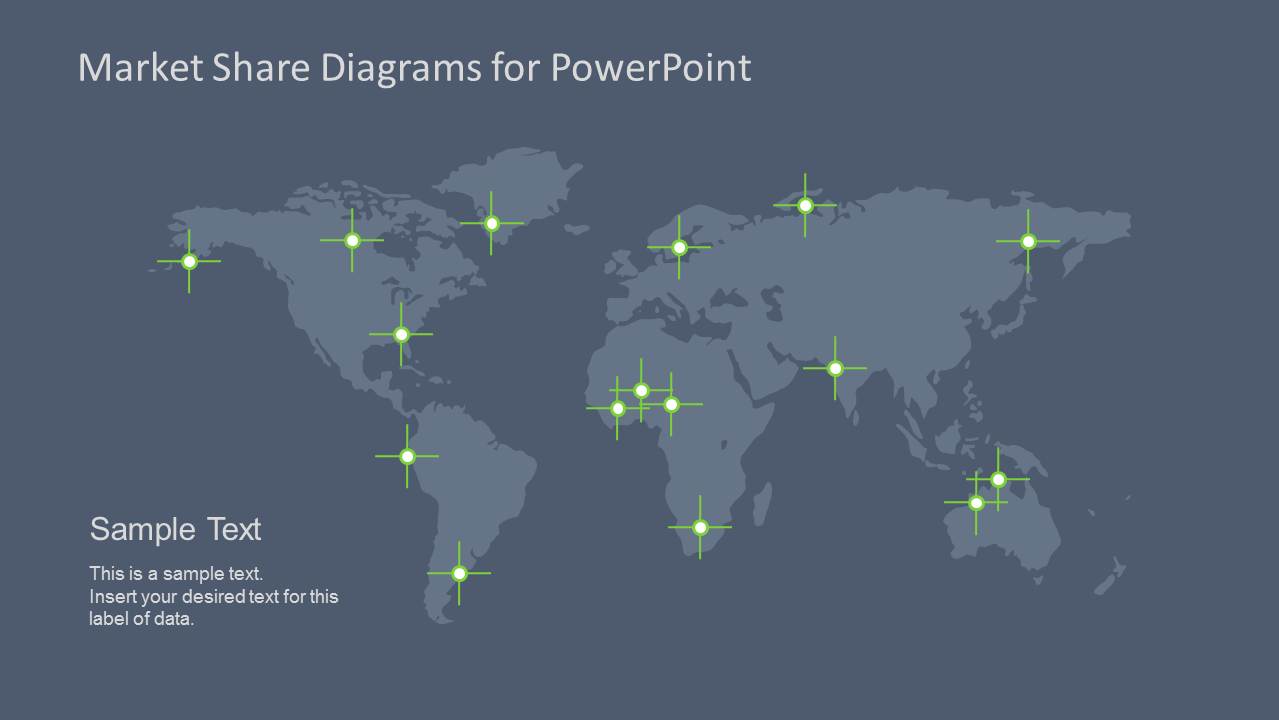 Market Share Diagrams for PowerPoint

Sample Text

This is a sample text.
Insert your desired text for this label of data.